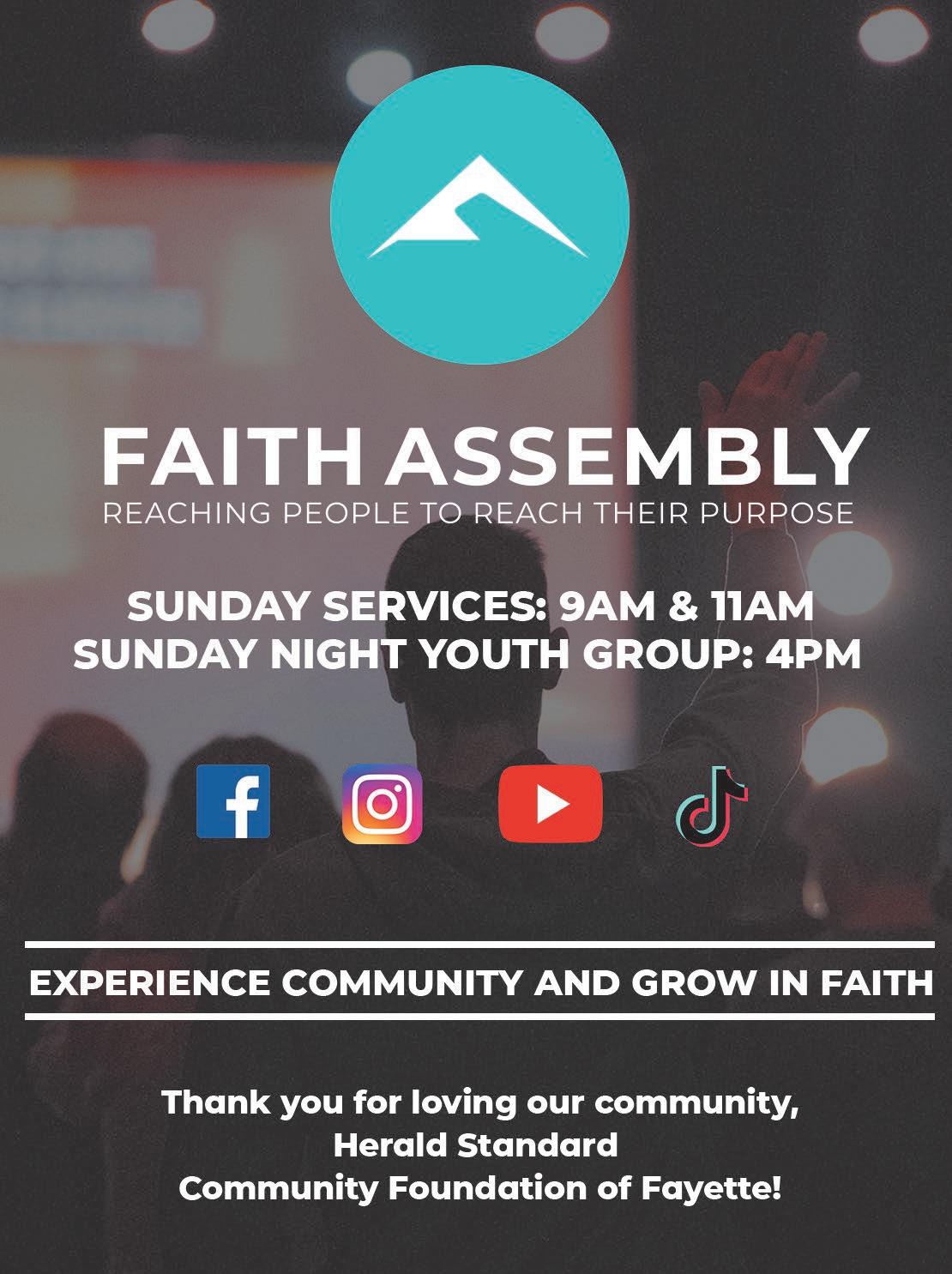 FAITH ASSEMBLY
REACHING PEOPLE TO REACH THEIR PURPOSE

SUNDAY SERVICES: 9AM & 11AM
SUNDAY NIGHT YOUTH GROUP: 4PM

EXPERIENCE COMMUNITY AND GROW IN FAITH

Thank you for loving our community,
Herald Standard
Community Foundation of Fayette!